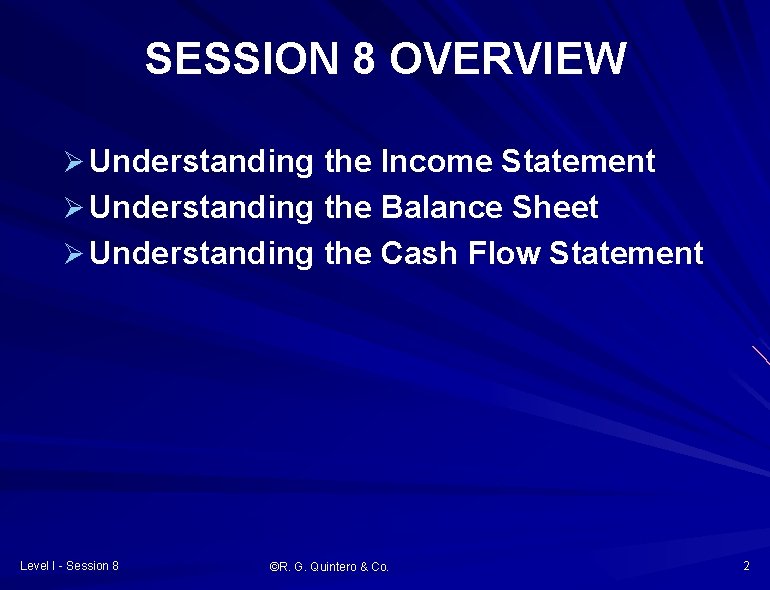 SESSION 8 OVERVIEW

➢ Understanding the Income Statement
➢ Understanding the Balance Sheet
➢ Understanding the Cash Flow Statement

Level I - Session 8

©R. G. Quintero & Co.

2